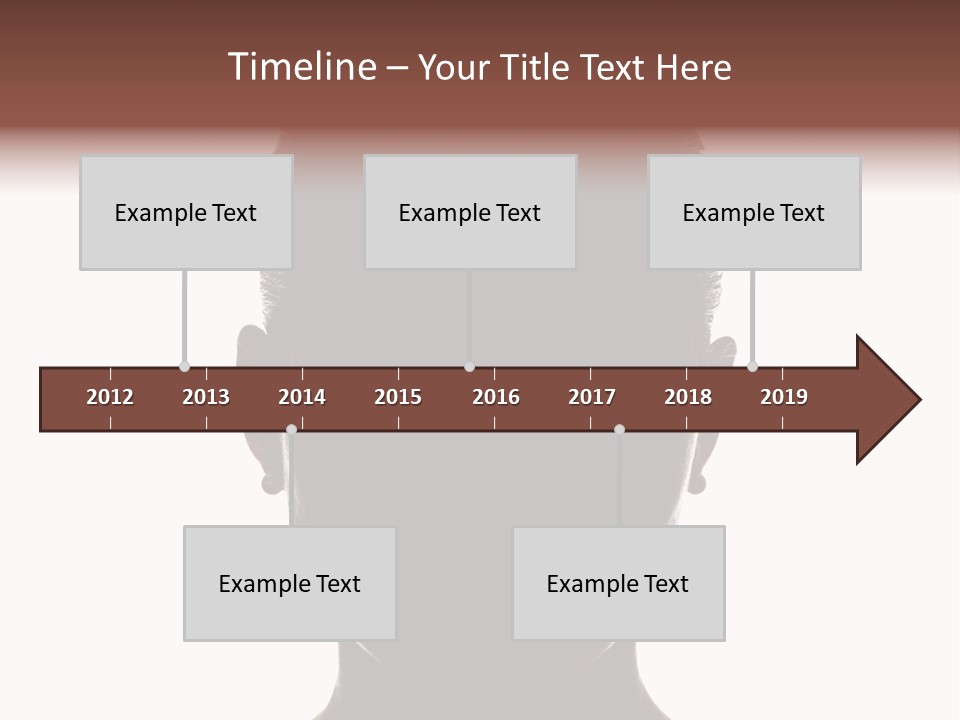 Timeline – Your Title Text Here

Example Text

Example Text

Example Text

2012 2013 2014 2015 2016 2017 2018 2019

Example Text

Example Text